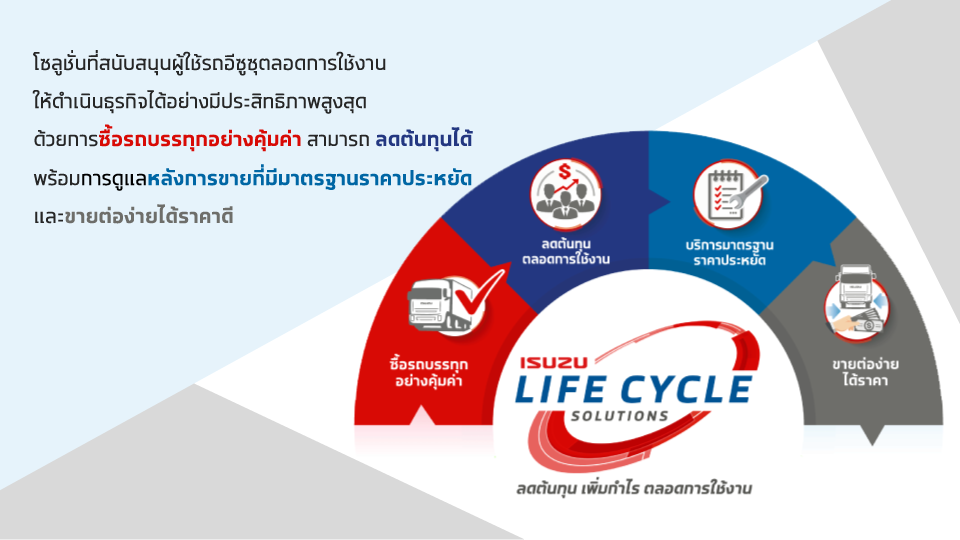 โซลูชั่นที่สนับสนุนผู้ใช้รถอีซูซุตลอดการใช้งาน ให้ดำเนินธุรกิจได้อย่างมีประสิทธิภาพสูงสุด ด้วยการซื้อรถบรรทุกอย่างคุ้มค่า สามารถ ลดต้นทุนได้ พร้อมการดูแลหลังการขายที่มีมาตรฐานราคาประหยัด และขายต่อง่ายได้ราคาดี

ซื้อรถบรรทุก อย่างคุ้มค่า

ลดต้นทุน ตลอดการใช้งาน

บริการมาตรฐาน ราคาประหยัด

ขายต่อง่าย ได้ราคา

ISUZU
LIFE CYCLE
SOLUTIONS

ลดต้นทุน เพิ่มกำไร ตลอดการใช้งาน